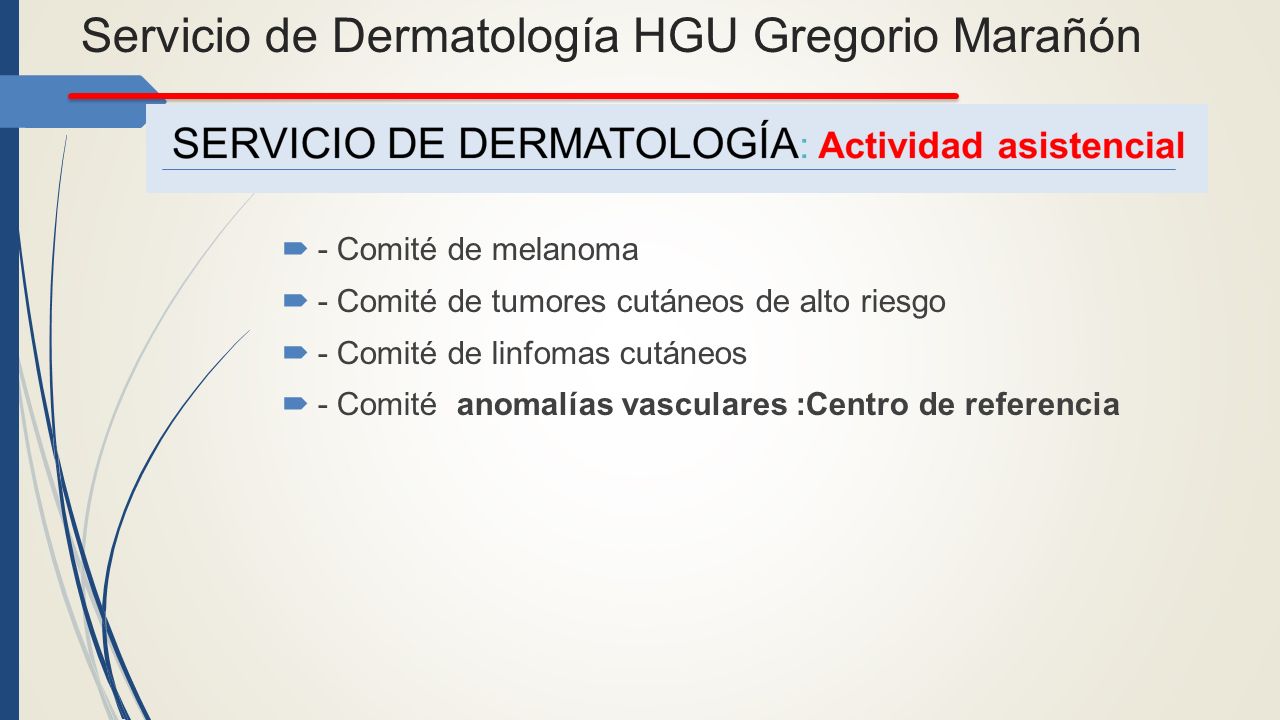 Servicio de Dermatología HGU Gregorio Marañón

SERVICIO DE DERMATOLOGÍA: Actividad asistencial

- Comité de melanoma
- Comité de tumores cutáneos de alto riesgo
- Comité de linfomas cutáneos
- Comité anomalías vasculares :Centro de referencia